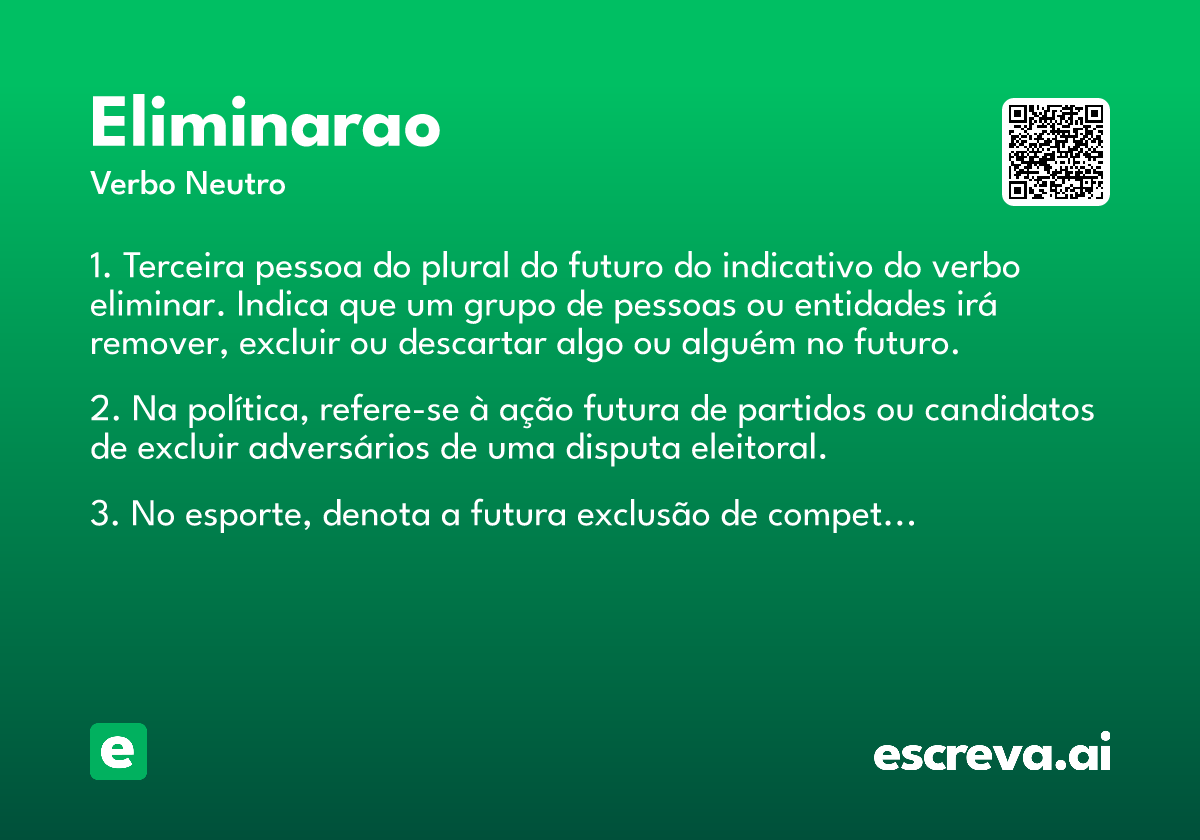 Eliminarao

Verbo Neutro

1. Terceira pessoa do plural do futuro do indicativo do verbo eliminar. Indica que um grupo de pessoas ou entidades irá remover, excluir ou descartar algo ou alguém no futuro.

2. Na política, refere-se à ação futura de partidos ou candidatos de excluir adversários de uma disputa eleitoral.

3. No esporte, denota a futura exclusão de compet...

e

escreva.ai